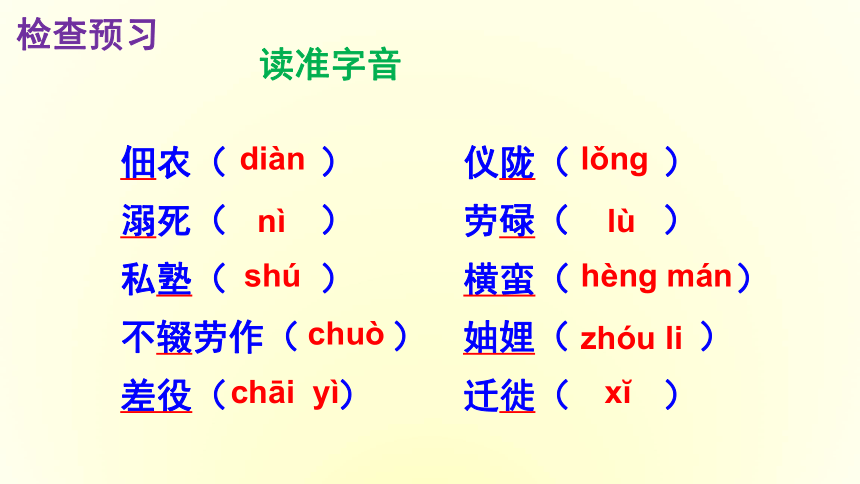 检查预习

读准字音

佃农（ diàn ）

溺死（ nì ）

私塾（ shú ）

不辍劳作（ chuò ）

差役（chāi yì）

仪陇（ lǒng ）

劳碌（ lù ）

横蛮（ hèng mán）

妯娌（ zhóu li ）

迁徙（ xǐ ）